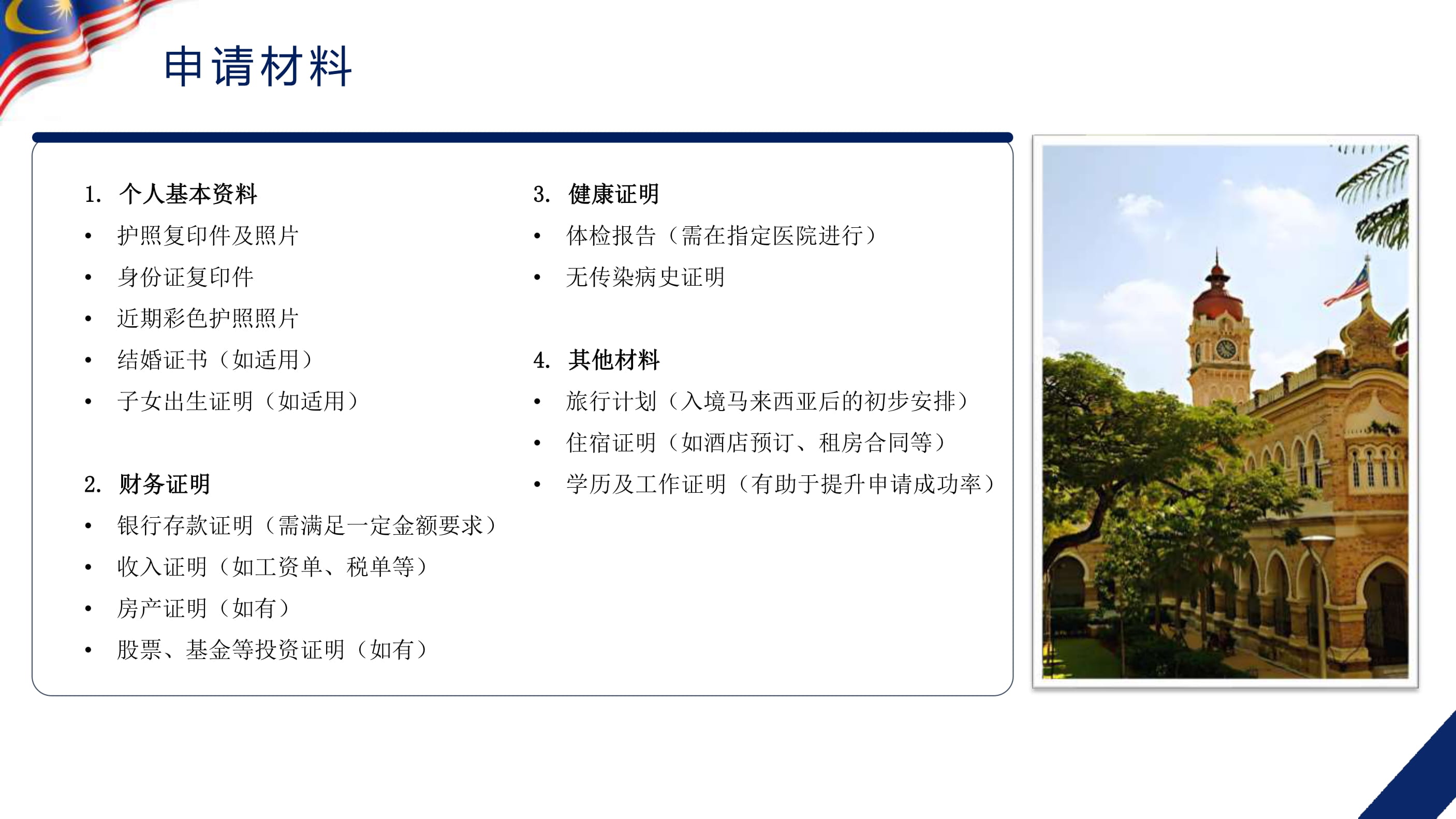 申请材料

1. 个人基本资料
• 护照复印件及照片
• 身份证复印件
• 近期彩色护照照片
• 结婚证书（如适用）
• 子女出生证明（如适用）

2. 财务证明
• 银行存款证明（需满足一定金额要求）
• 收入证明（如工资单、税单等）
• 房产证明（如有）
• 股票、基金等投资证明（如有）

3. 健康证明
• 体检报告（需在指定医院进行）
• 无传染病史证明

4. 其他材料
• 旅行计划（入境马来西亚后的初步安排）
• 住宿证明（如酒店预订、租房合同等）
• 学历及工作证明（有助于提升申请成功率）